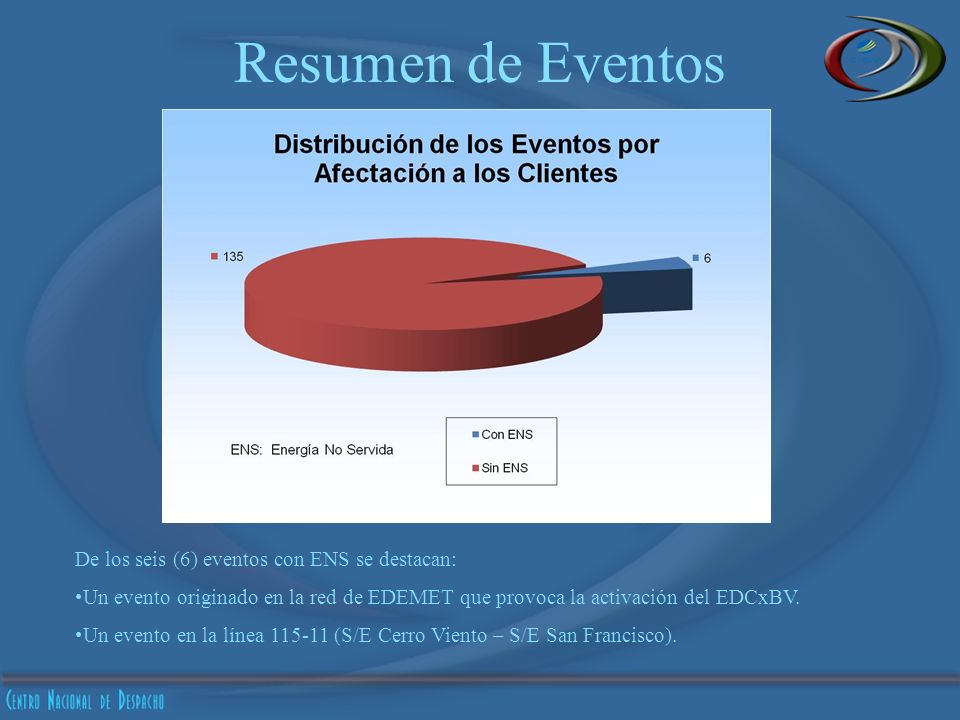 Resumen de Eventos

Distribución de los Eventos por Afectación a los Clientes

135

6

ENS: Energía No Servida

Con ENS
Sin ENS

De los seis (6) eventos con ENS se destacan:

•Un evento originado en la red de EDEMET que provoca la activación del EDCxBV.

•Un evento en la línea 115-11 (S/E Cerro Viento – S/E San Francisco).

Centro Nacional de Despacho